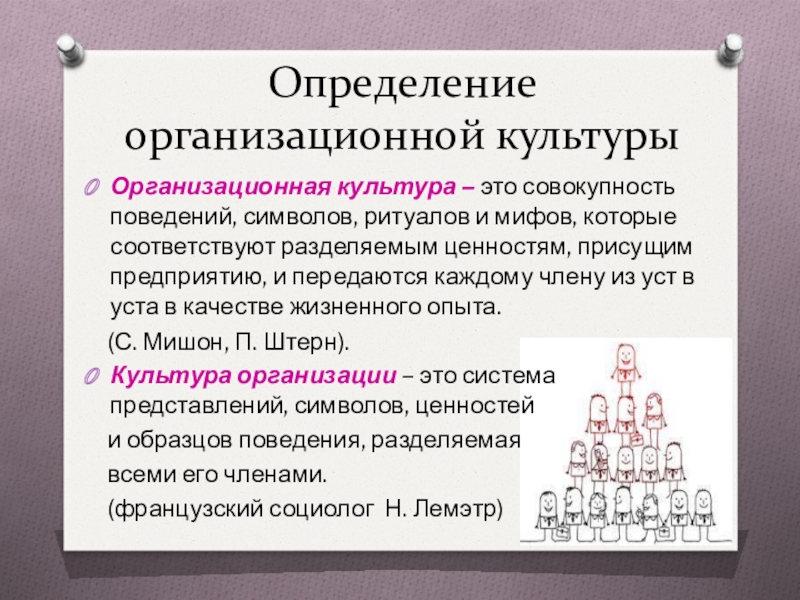 Определение организационной культуры

Организационная культура – это совокупность поведений, символов, ритуалов и мифов, которые соответствуют разделяемым ценностям, присущим предприятию, и передаются каждому члену из уст в уста в качестве жизненного опыта.

(С. Мишон, П. Штерн).

Культура организации – это система представлений, символов, ценностей и образцов поведения, разделяемая всеми его членами.

(французский социолог Н. Лемэтр)